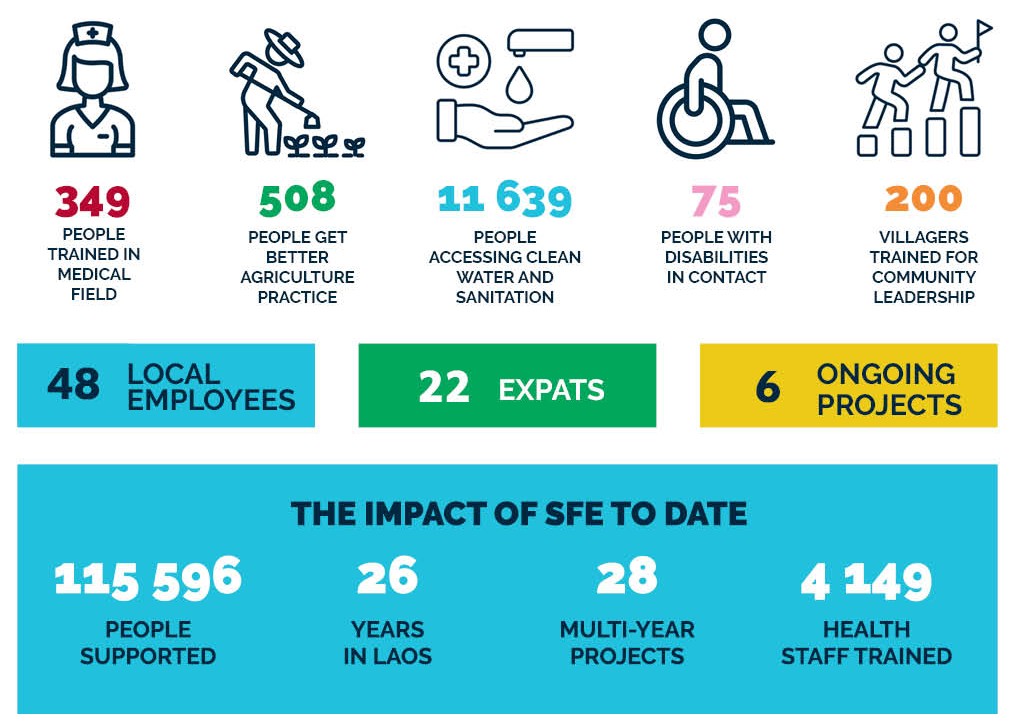 349
PEOPLE TRAINED IN MEDICAL FIELD

508
PEOPLE GET BETTER AGRICULTURE PRACTICE

11 639
PEOPLE ACCESSING CLEAN WATER AND SANITATION

75
PEOPLE WITH DISABILITIES IN CONTACT

200
VILLAGERS TRAINED FOR COMMUNITY LEADERSHIP

48 LOCAL EMPLOYEES

22 EXPATS

6 ONGOING PROJECTS

THE IMPACT OF SFE TO DATE

115 596
PEOPLE SUPPORTED

26
YEARS IN LAOS

28
MULTI-YEAR PROJECTS

4 149
HEALTH STAFF TRAINED